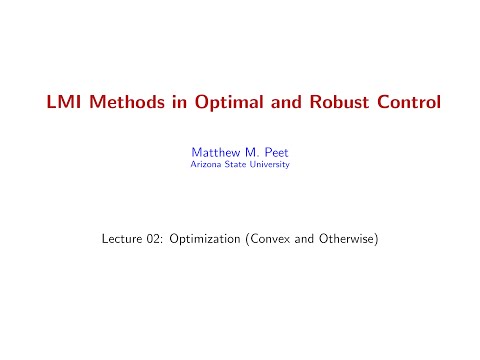 LMI Methods in Optimal and Robust Control

Matthew M. Peet
Arizona State University

Lecture 02: Optimization (Convex and Otherwise)